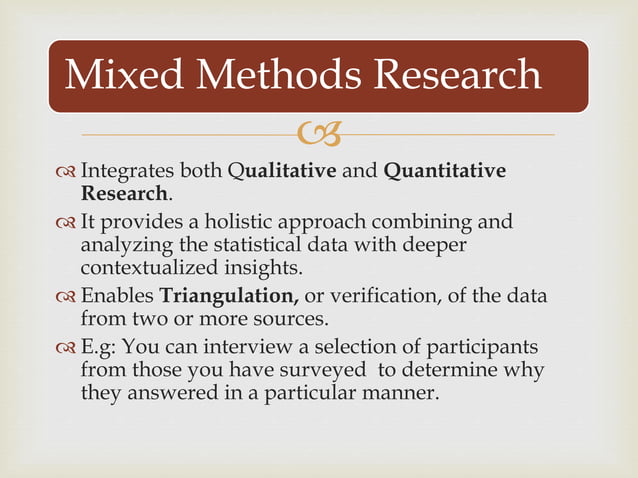 Mixed Methods Research

Integrates both Qualitative and Quantitative Research.

It provides a holistic approach combining and analyzing the statistical data with deeper contextualized insights.

Enables Triangulation, or verification, of the data from two or more sources.

E.g: You can interview a selection of participants from those you have surveyed to determine why they answered in a particular manner.